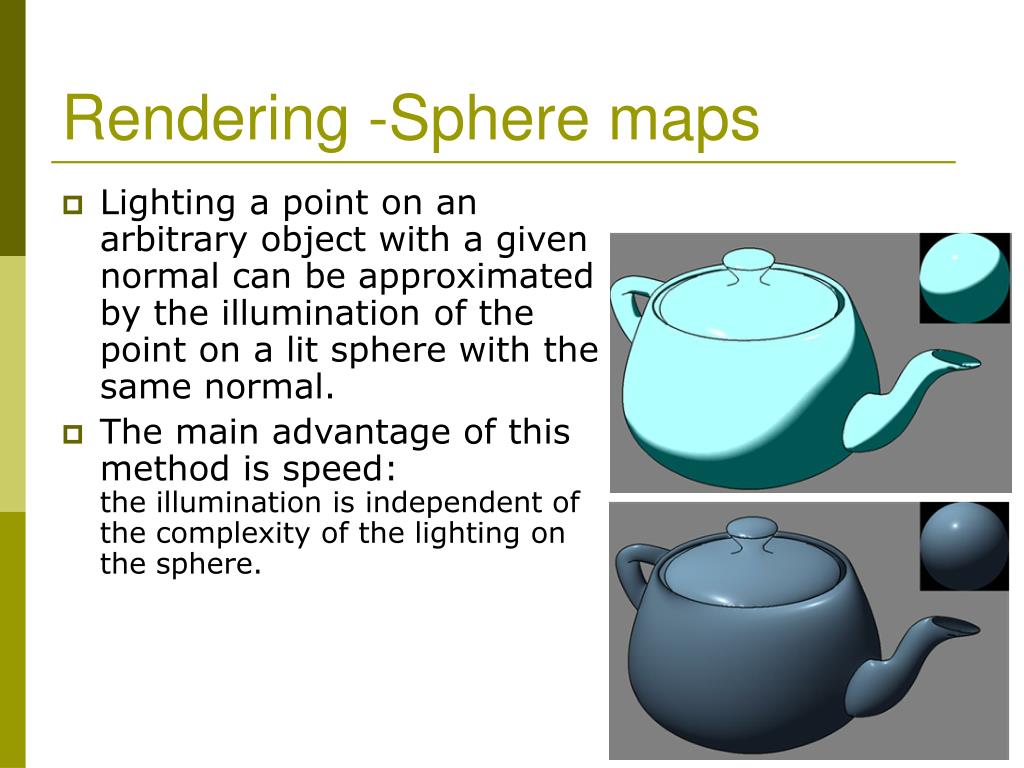 Rendering -Sphere maps

Lighting a point on an arbitrary object with a given normal can be approximated by the illumination of the point on a lit sphere with the same normal.

The main advantage of this method is speed:
the illumination is independent of the complexity of the lighting on the sphere.